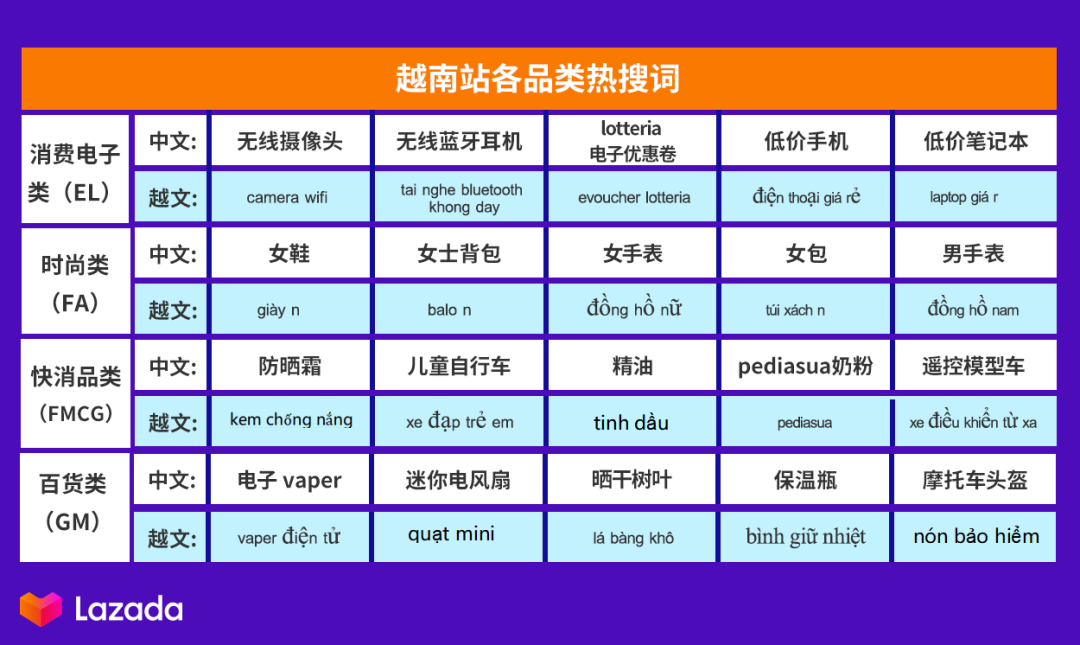 越南站各品类热搜词

| 消费电子类（EL） | 中文: | 无线摄像头 | 无线蓝牙耳机 | lotteria 电子优惠卷 | 低价手机 | 低价笔记本 |
|---|---|---|---|---|---|---|
| | 越文: | camera wifi | tai nghe bluetooth khong day | evoucher lotteria | điện thoại giá rẻ | laptop giá r |
| 时尚类（FA） | 中文: | 女鞋 | 女士背包 | 女手表 | 女包 | 男手表 |
| | 越文: | giày n | balo n | đồng hồ nữ | túi xách n | đồng hồ nam |
| 快消品类（FMCG） | 中文: | 防晒霜 | 儿童自行车 | 精油 | pediasua奶粉 | 遥控模型车 |
| | 越文: | kem chống nắng | xe đạp trẻ em | tinh dầu | pediasua | xe điều khiển từ xa |
| 百货类（GM） | 中文: | 电子 vaper | 迷你电风扇 | 晒干树叶 | 保温瓶 | 摩托车头盔 |
| | 越文: | vaper điện tử | quạt mini | lá bàng khô | bình giữ nhiệt | nón bảo hiểm |

Lazada